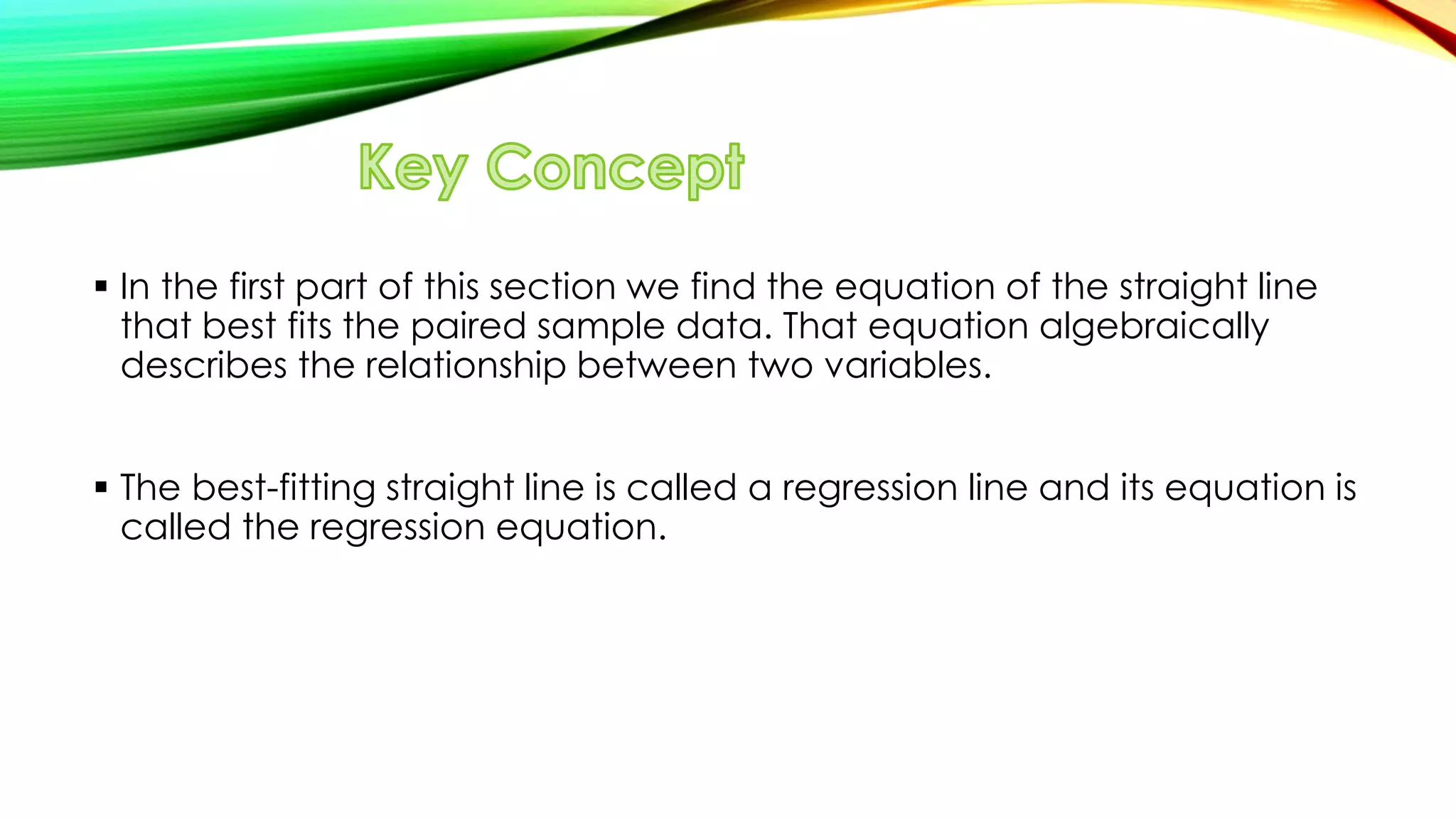 Key Concept

▪ In the first part of this section we find the equation of the straight line that best fits the paired sample data. That equation algebraically describes the relationship between two variables.

▪ The best-fitting straight line is called a regression line and its equation is called the regression equation.